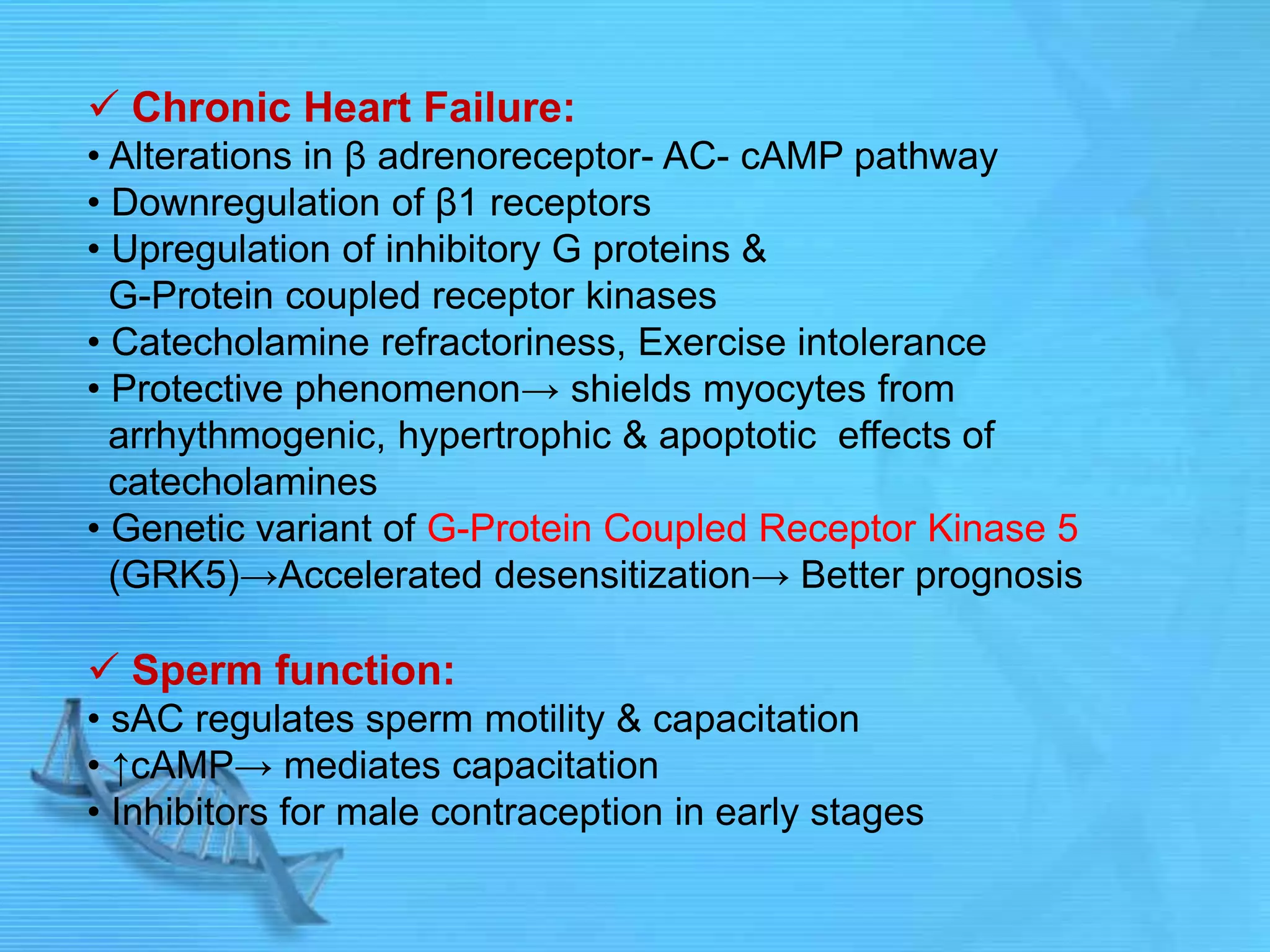 ✓ Chronic Heart Failure:
• Alterations in β adrenoreceptor- AC- cAMP pathway
• Downregulation of β1 receptors
• Upregulation of inhibitory G proteins & G-Protein coupled receptor kinases
• Catecholamine refractoriness, Exercise intolerance
• Protective phenomenon→ shields myocytes from arrhythmogenic, hypertrophic & apoptotic effects of catecholamines
• Genetic variant of G-Protein Coupled Receptor Kinase 5 (GRK5)→Accelerated desensitization→ Better prognosis

✓ Sperm function:
• sAC regulates sperm motility & capacitation
• ↑cAMP→ mediates capacitation
• Inhibitors for male contraception in early stages